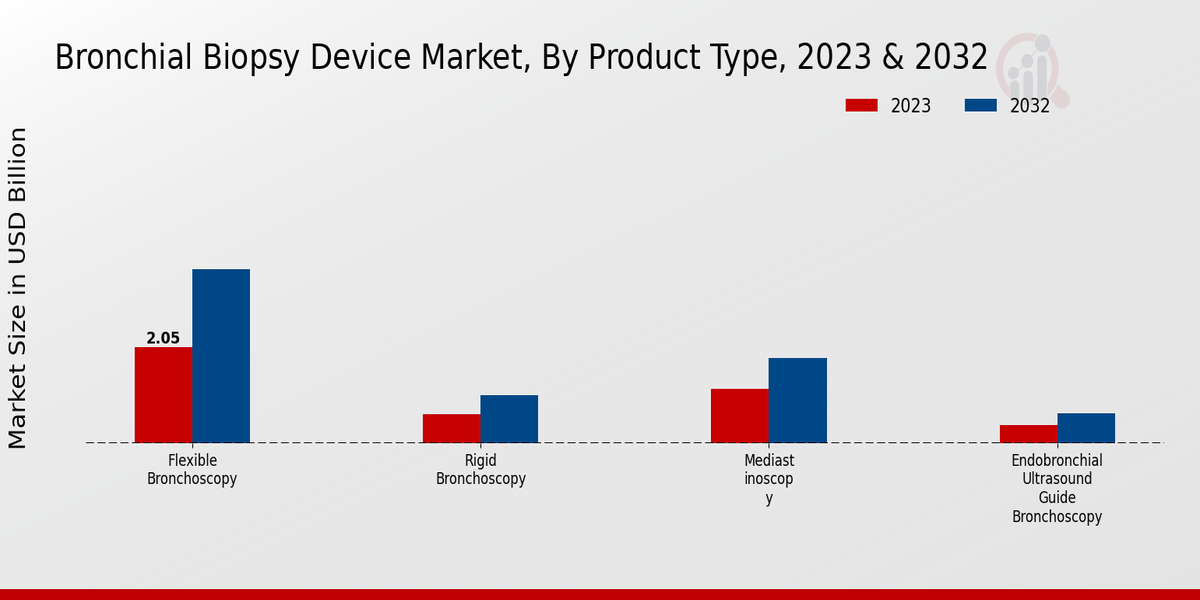 Bronchial Biopsy Device Market, By Product Type, 2023 & 2032

2023
2032

Market Size in USD Billion

2.05

Flexible Bronchoscopy

Rigid Bronchoscopy

Mediast inoscop y

Endobronchial Ultrasound Guide Bronchoscopy